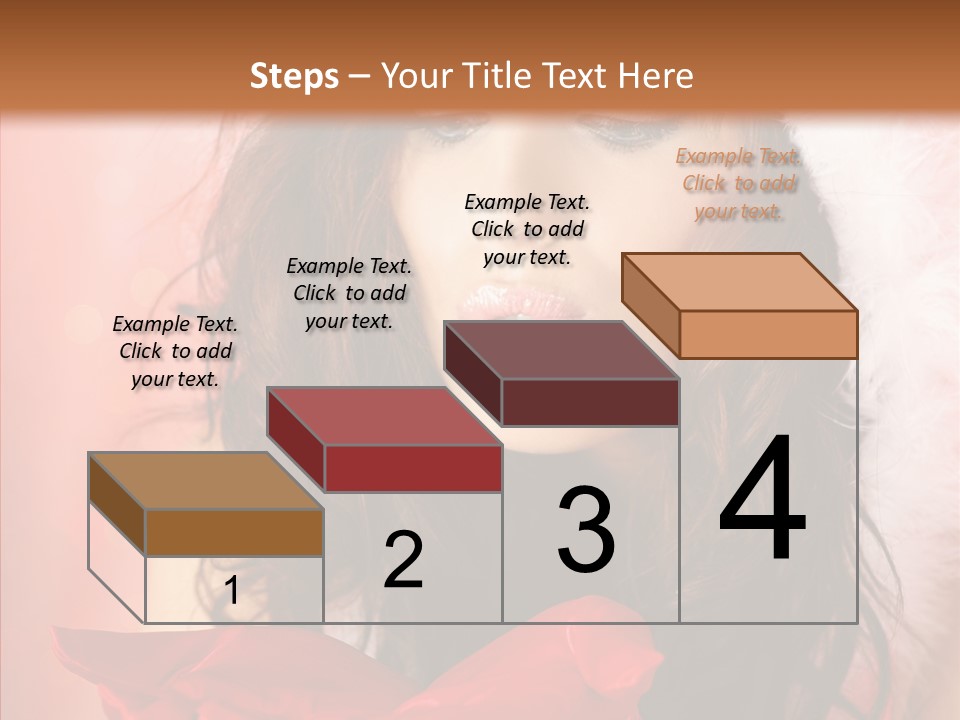 Steps – Your Title Text Here

Example Text. Click to add your text.

Example Text. Click to add your text.

Example Text. Click to add your text.

Example Text. Click to add your text.

1

2

3

4